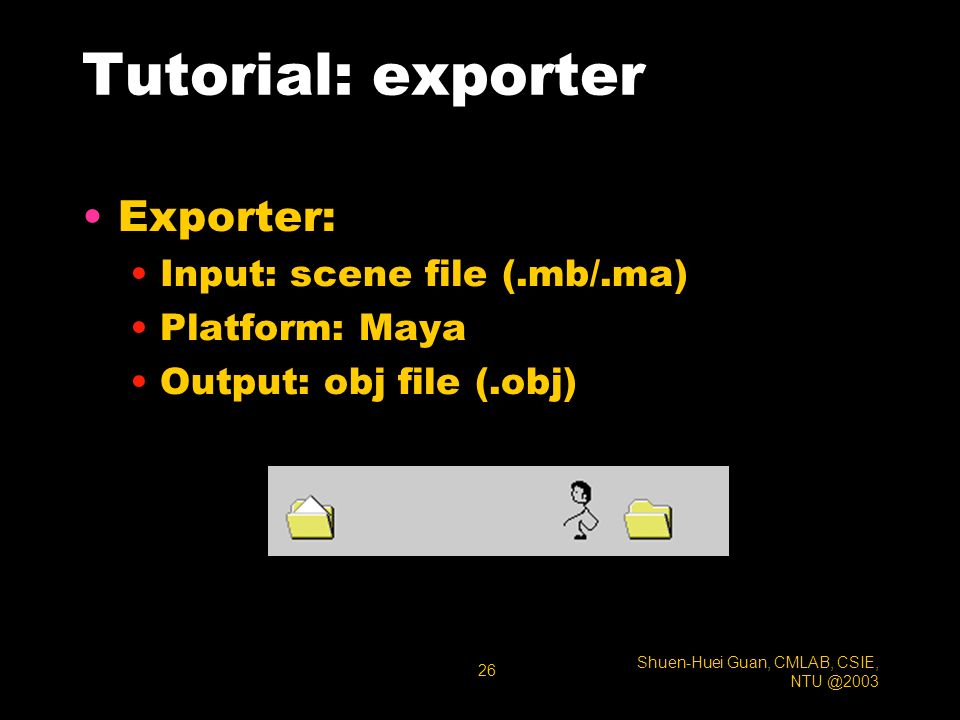 Tutorial: exporter

• Exporter:
  • Input: scene file (.mb/.ma)
  • Platform: Maya
  • Output: obj file (.obj)

26

Shuen-Huei Guan, CMLAB, CSIE, NTU @2003